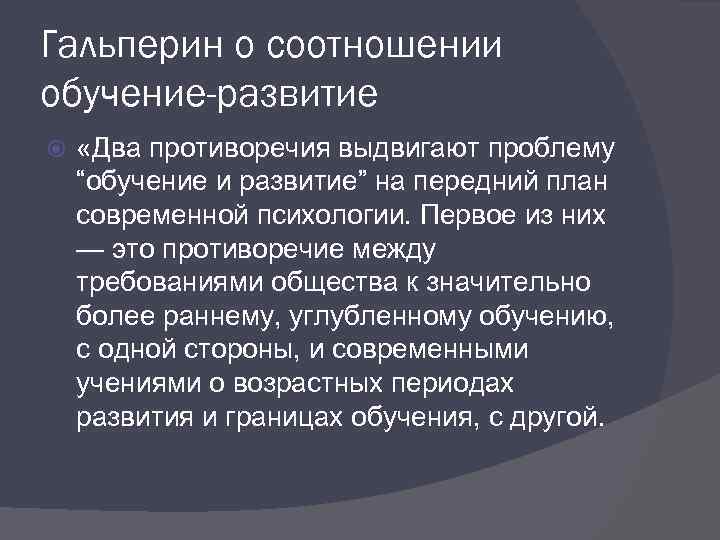 Гальперин о соотношении обучение-развитие

«Два противоречия выдвигают проблему “обучение и развитие” на передний план современной психологии. Первое из них — это противоречие между требованиями общества к значительно более раннему, углубленному обучению, с одной стороны, и современными учениями о возрастных периодах развития и границах обучения, с другой.